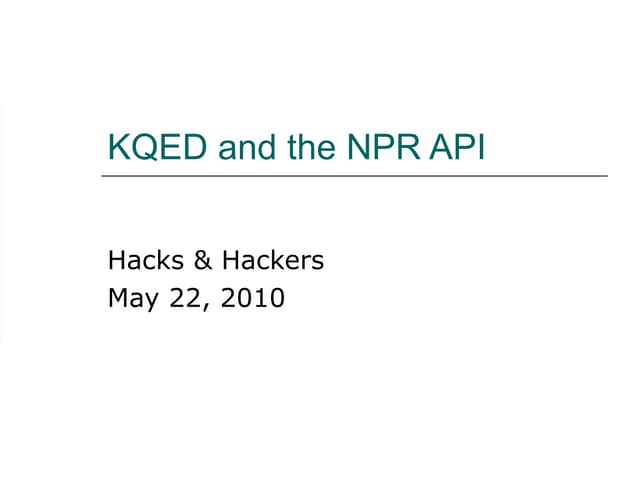 KQED and the NPR API

Hacks & Hackers
May 22, 2010